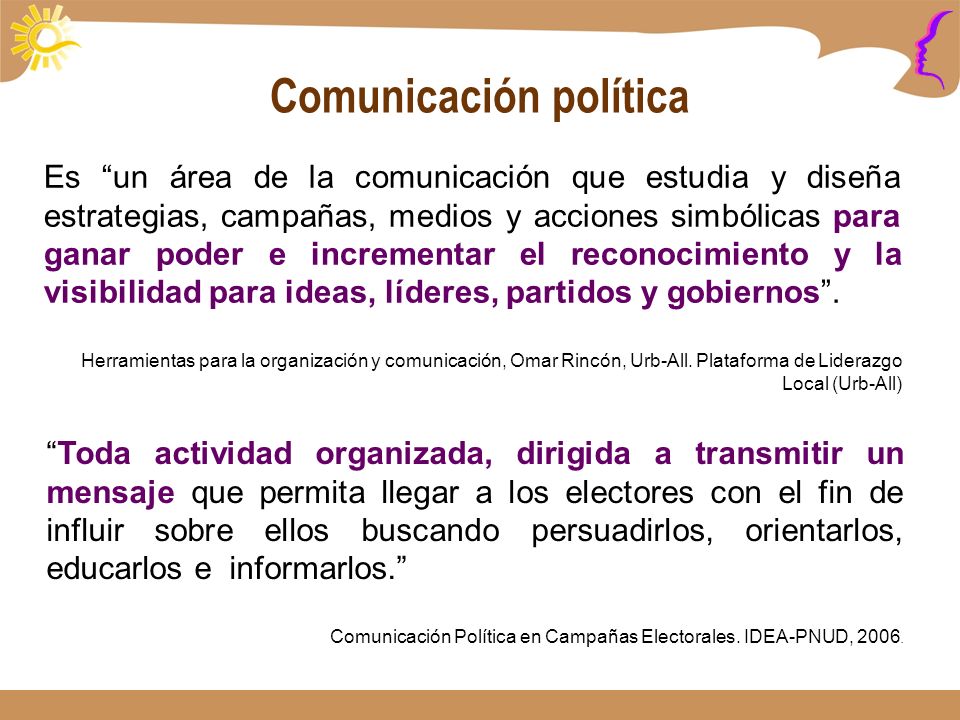 Comunicación política

Es “un área de la comunicación que estudia y diseña estrategias, campañas, medios y acciones simbólicas para ganar poder e incrementar el reconocimiento y la visibilidad para ideas, líderes, partidos y gobiernos”.

Herramientas para la organización y comunicación, Omar Rincón, Urb-All. Plataforma de Liderazgo Local (Urb-All)

“Toda actividad organizada, dirigida a transmitir un mensaje que permita llegar a los electores con el fin de influir sobre ellos buscando persuadirlos, orientarlos, educarlos e informarlos.”

Comunicación Política en Campañas Electorales. IDEA-PNUD, 2006.